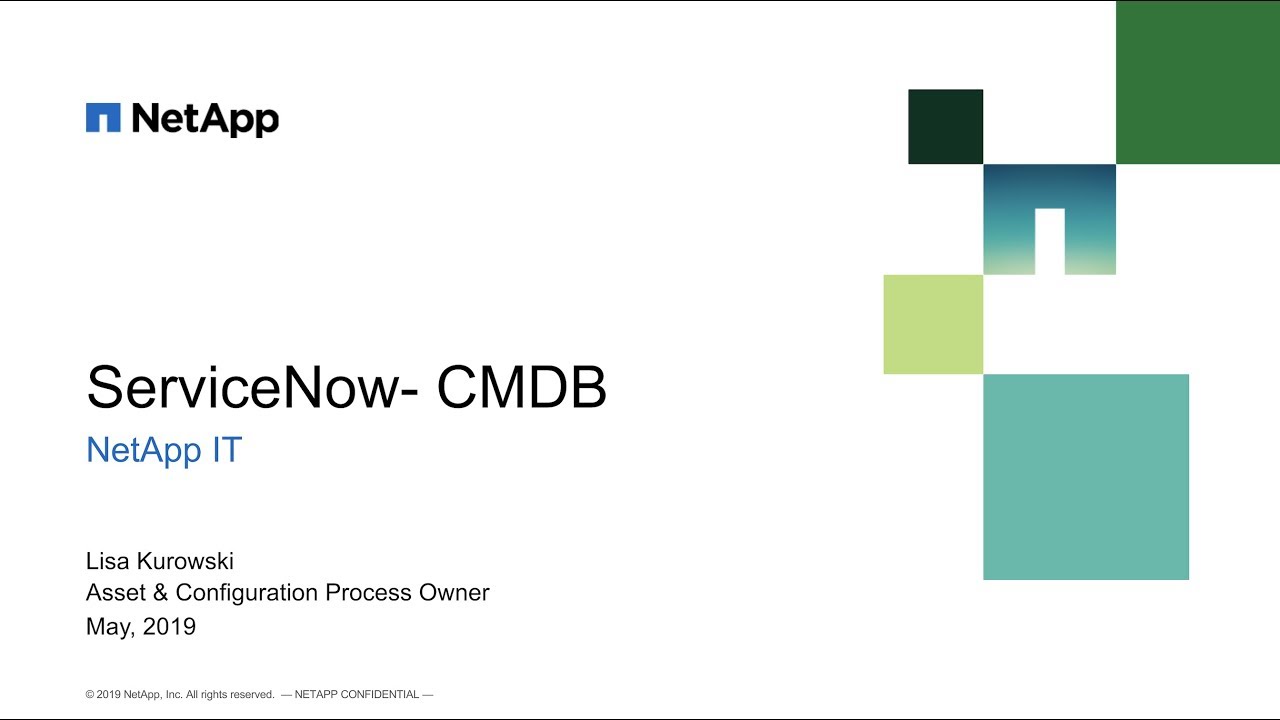 NetApp

ServiceNow- CMDB

NetApp IT

Lisa Kurowski
Asset & Configuration Process Owner
May, 2019

© 2019 NetApp, Inc. All rights reserved. — NETAPP CONFIDENTIAL —